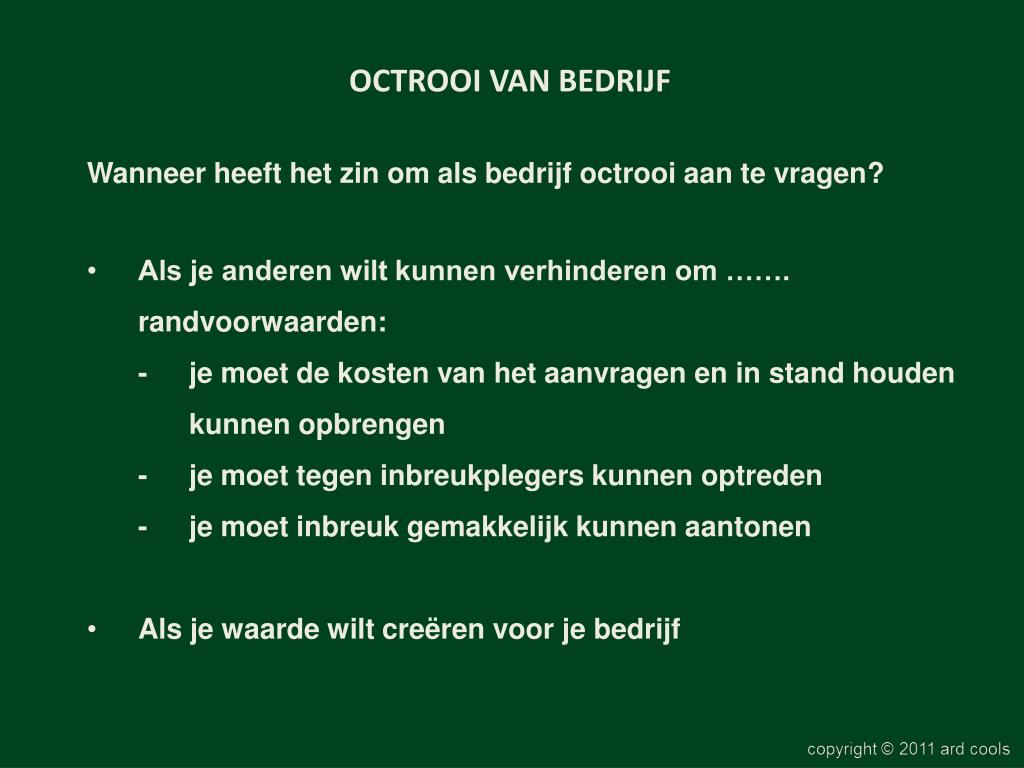 OCTROOI VAN BEDRIJF

Wanneer heeft het zin om als bedrijf octrooi aan te vragen?

• Als je anderen wilt kunnen verhinderen om …….
randvoorwaarden:
- je moet de kosten van het aanvragen en in stand houden kunnen opbrengen
- je moet tegen inbreukplegers kunnen optreden
- je moet inbreuk gemakkelijk kunnen aantonen

• Als je waarde wilt creëren voor je bedrijf

copyright © 2011 ard cools